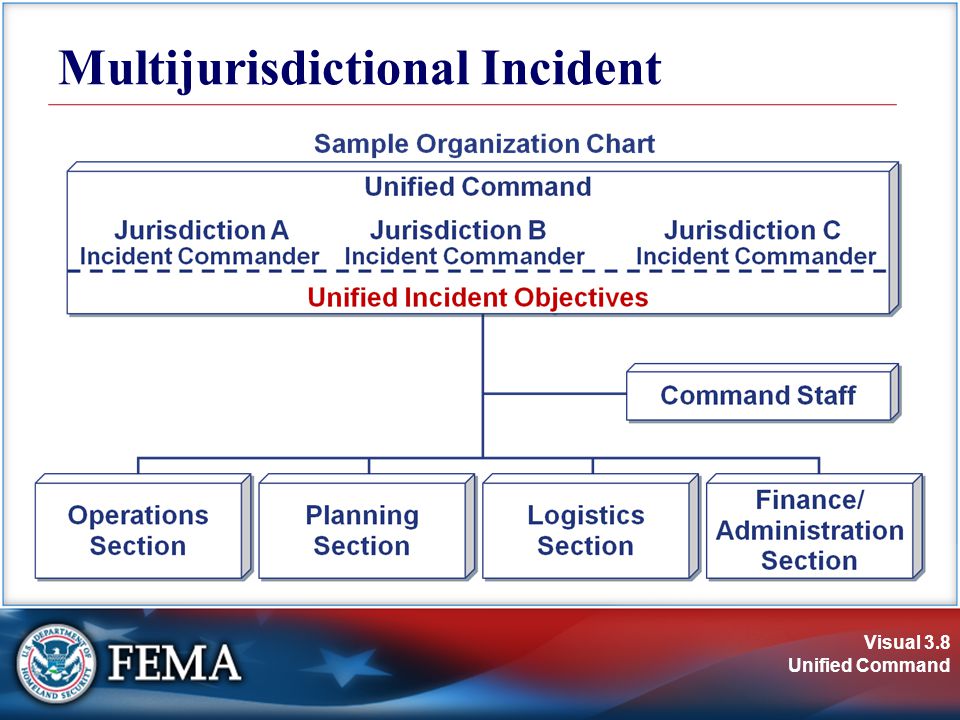 Multijurisdictional Incident

Sample Organization Chart

Unified Command

Jurisdiction A
Incident Commander

Jurisdiction B
Incident Commander

Jurisdiction C
Incident Commander

Unified Incident Objectives

Command Staff

Operations Section

Planning Section

Logistics Section

Finance/ Administration Section

U.S. DEPARTMENT OF HOMELAND SECURITY

FEMA

Visual 3.8
Unified Command